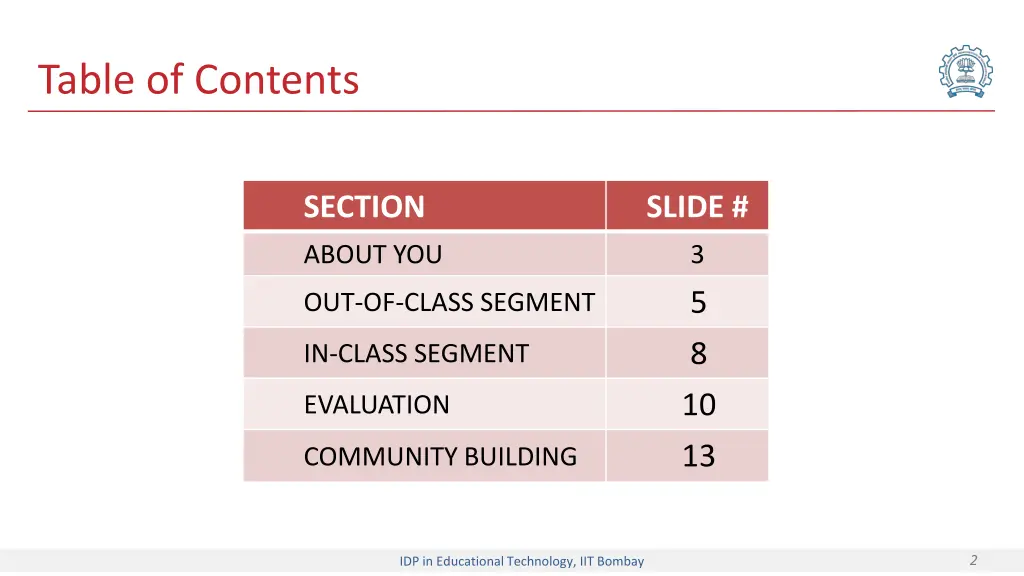 Table of Contents

| SECTION | SLIDE # |
|---|---|
| ABOUT YOU | 3 |
| OUT-OF-CLASS SEGMENT | 5 |
| IN-CLASS SEGMENT | 8 |
| EVALUATION | 10 |
| COMMUNITY BUILDING | 13 |

IDP in Educational Technology, IIT Bombay

2